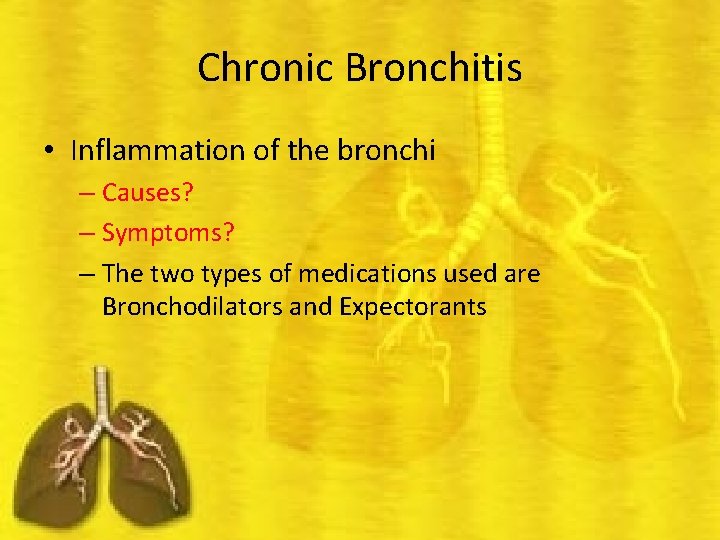 Chronic Bronchitis

• Inflammation of the bronchi
– Causes?
– Symptoms?
– The two types of medications used are Bronchodilators and Expectorants